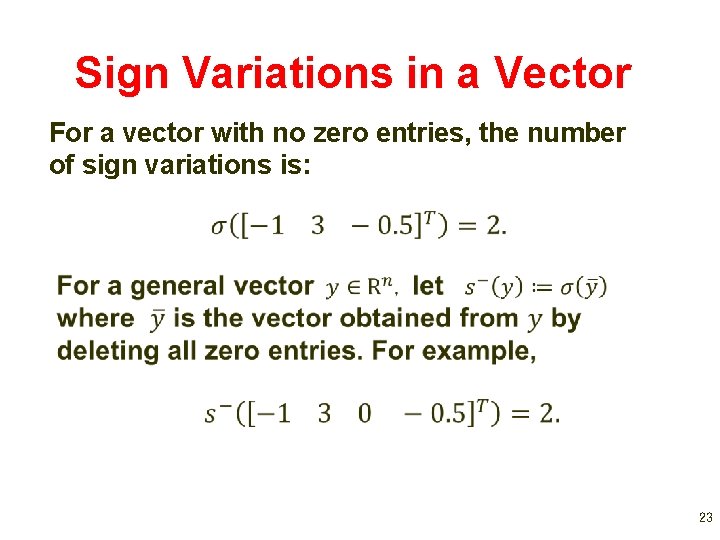 Sign Variations in a Vector

For a vector with no zero entries, the number of sign variations is:

$\sigma([-1 \quad 3 \quad -0.5]^T) = 2.$

For a general vector $y \in \mathrm{R}^n$, let $s^-(y) := \sigma(\bar{y})$ where $\bar{y}$ is the vector obtained from $y$ by deleting all zero entries. For example,

$s^-([-1 \quad 3 \quad 0 \quad -0.5]^T) = 2.$

23